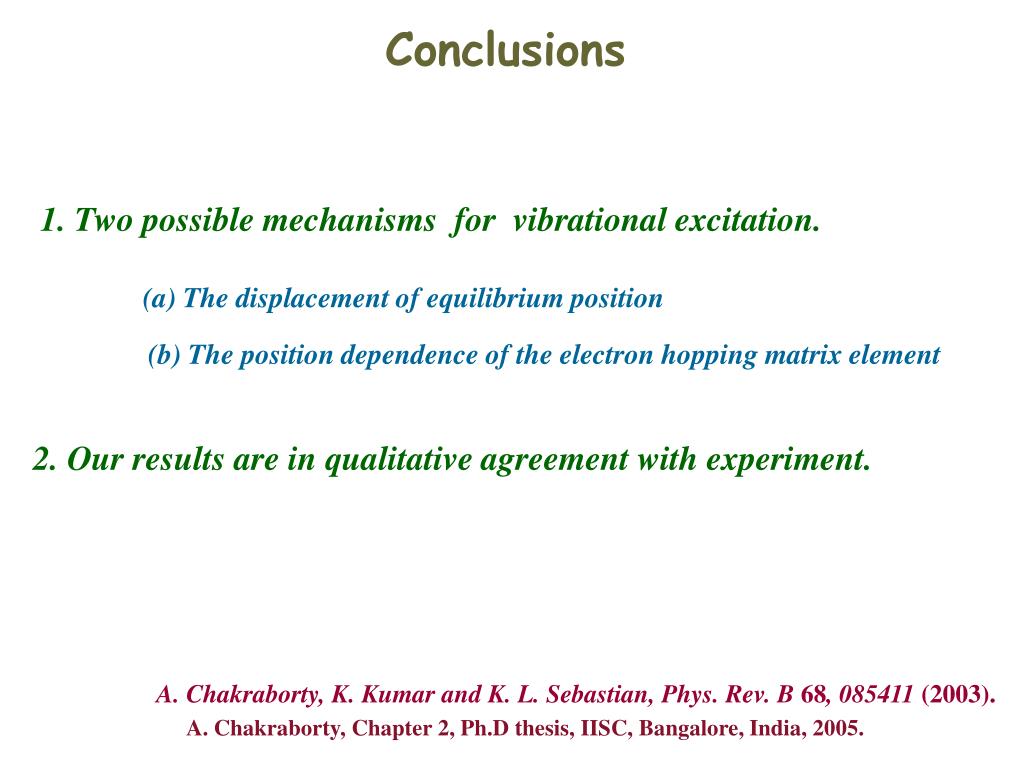 Conclusions

1. Two possible mechanisms for vibrational excitation.

(a) The displacement of equilibrium position

(b) The position dependence of the electron hopping matrix element

2. Our results are in qualitative agreement with experiment.

A. Chakraborty, K. Kumar and K. L. Sebastian, Phys. Rev. B 68, 085411 (2003).
A. Chakraborty, Chapter 2, Ph.D thesis, IISC, Bangalore, India, 2005.